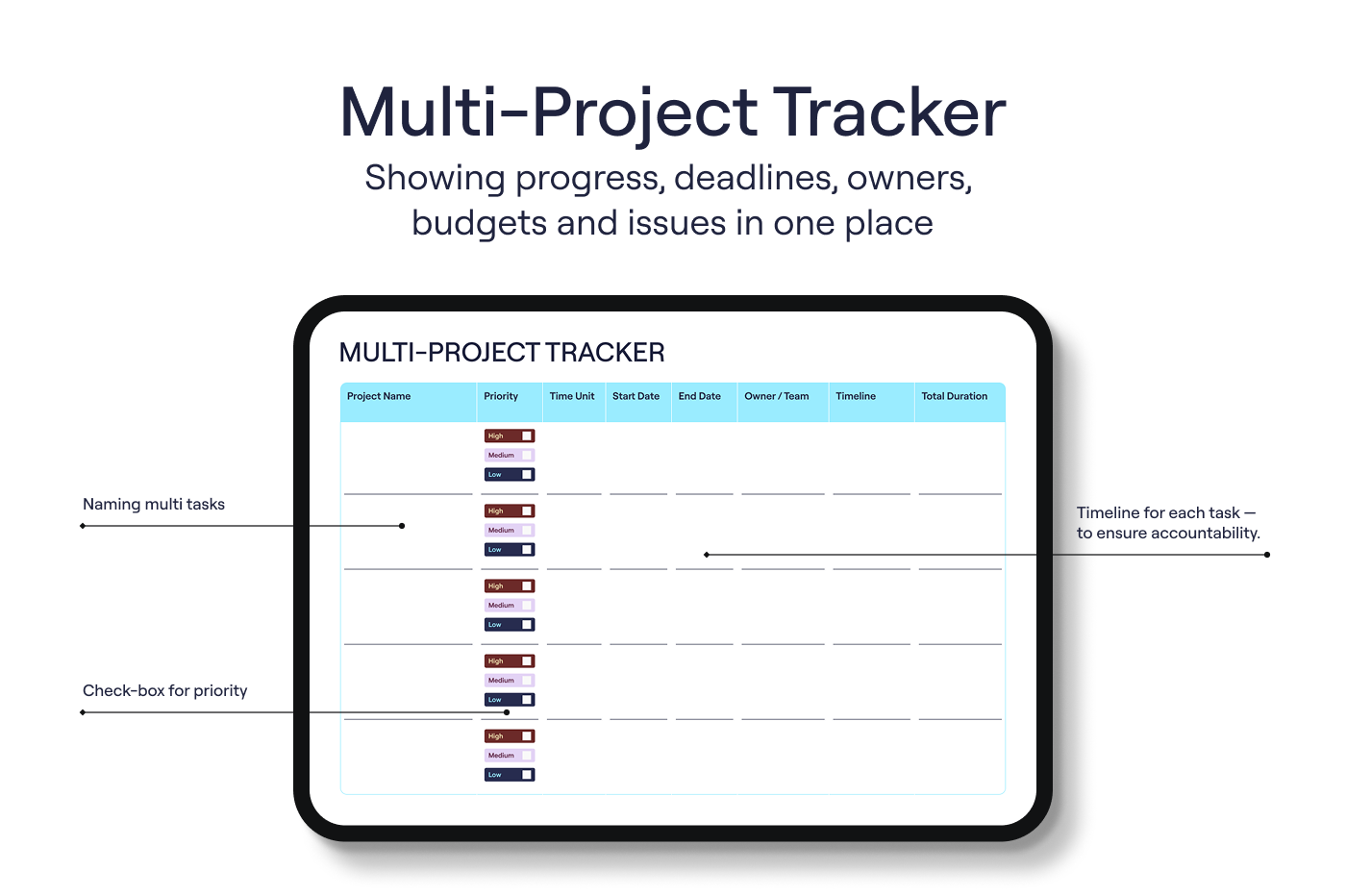 Multi-Project Tracker
Showing progress, deadlines, owners, budgets and issues in one place

MULTI-PROJECT TRACKER

| Project Name | Priority | Time Unit | Start Date | End Date | Owner / Team | Timeline | Total Duration |
|---|---|---|---|---|---|---|---|
| | High Medium Low | | | | | | |
| | High Medium Low | | | | | | |
| | High Medium Low | | | | | | |
| | High Medium Low | | | | | | |
| | High Medium Low | | | | | | |

Naming multi tasks

Check-box for priority

Timeline for each task — to ensure accountability.